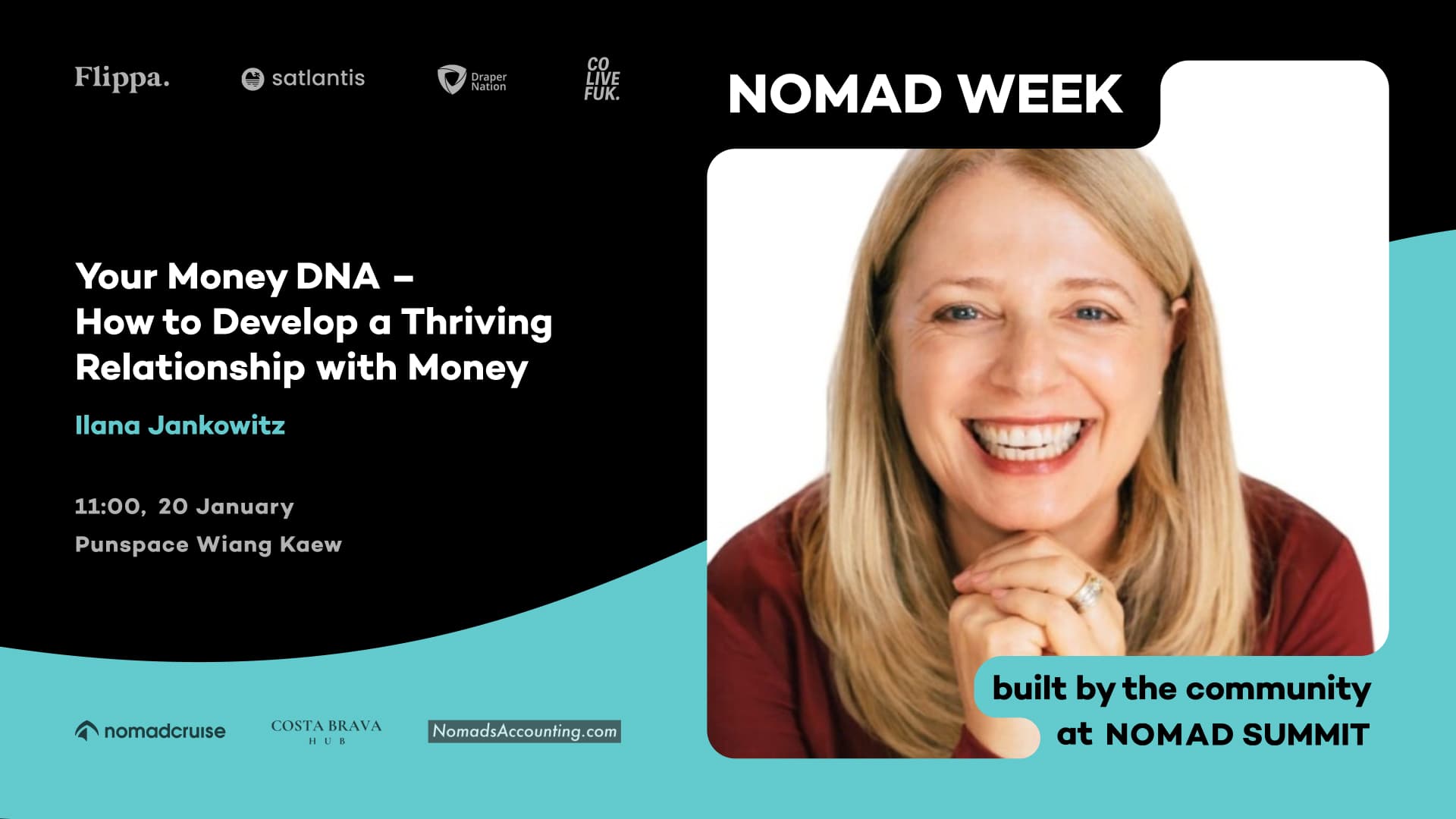 Flippa.

satlantis

Draper Nation

CO LIVE FUK.

NOMAD WEEK

Your Money DNA – How to Develop a Thriving Relationship with Money

Ilana Jankowitz

11:00, 20 January

Punspace Wiang Kaew

nomadcruise

COSTA BRAVA HUB

NomadsAccounting.com

built by the community at NOMAD SUMMIT